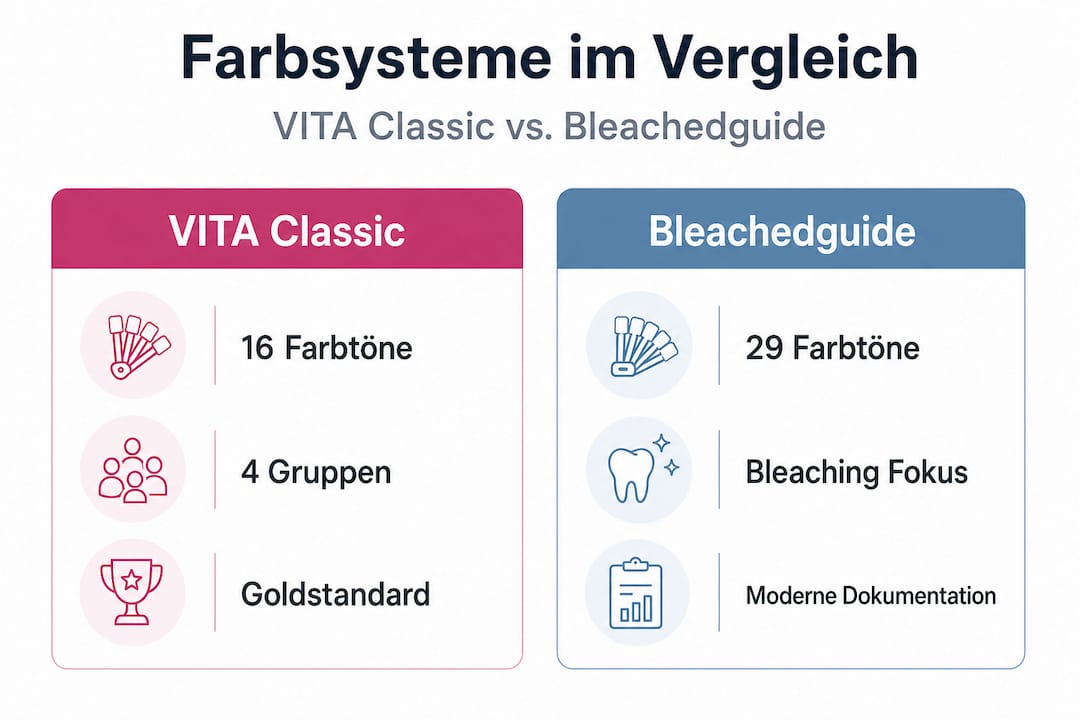 Farbsysteme im Vergleich

VITA Classic vs. Bleachedguide

VITA Classic

16 Farbtöne

4 Gruppen

Goldstandard

Bleachedguide

29 Farbtöne

Bleaching Fokus

Moderne Dokumentation